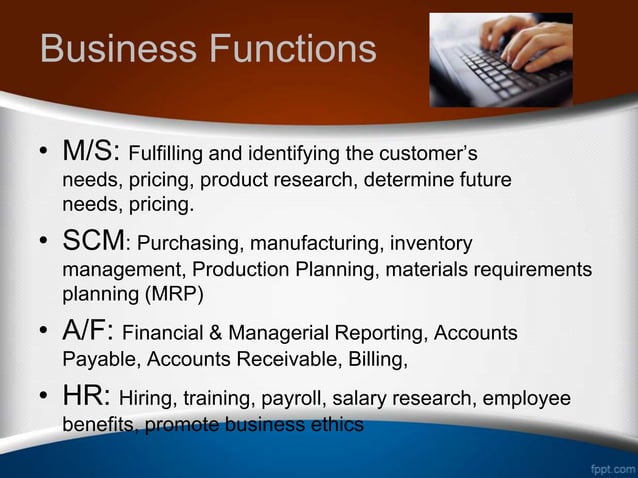 Business Functions

• M/S: Fulfilling and identifying the customer's needs, pricing, product research, determine future needs, pricing.

• SCM: Purchasing, manufacturing, inventory management, Production Planning, materials requirements planning (MRP)

• A/F: Financial & Managerial Reporting, Accounts Payable, Accounts Receivable, Billing,

• HR: Hiring, training, payroll, salary research, employee benefits, promote business ethics

fppt.com